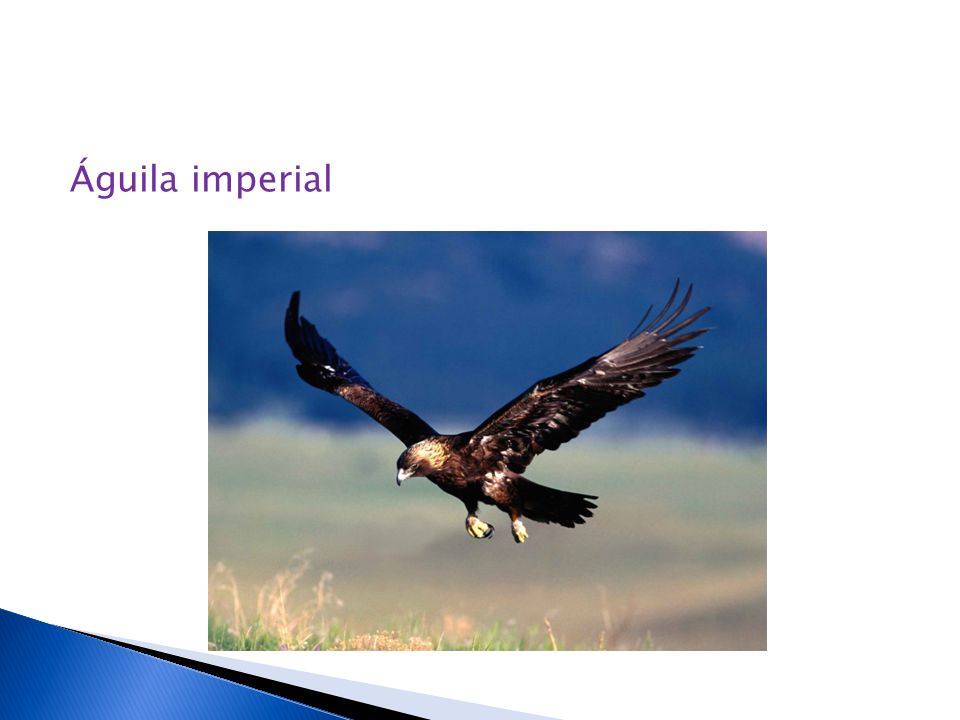 Águila imperial